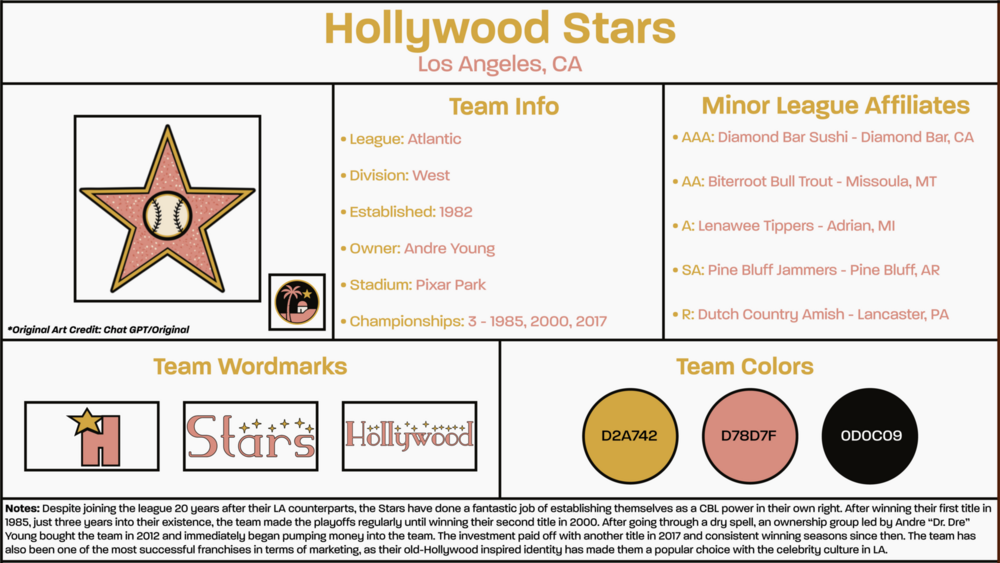 Hollywood Stars
Los Angeles, CA

*Original Art Credit: Chat GPT/Original

Team Info
• League: Atlantic
• Division: West
• Established: 1982
• Owner: Andre Young
• Stadium: Pixar Park
• Championships: 3 - 1985, 2000, 2017

Minor League Affiliates
• AAA: Diamond Bar Sushi - Diamond Bar, CA
• AA: Biterroot Bull Trout - Missoula, MT
• A: Lenawee Tippers - Adrian, MI
• SA: Pine Bluff Jammers - Pine Bluff, AR
• R: Dutch Country Amish - Lancaster, PA

Team Wordmarks
H
Stars
Hollywood

Team Colors
D2A742
D78D7F
0D0C09

Notes: Despite joining the league 20 years after their LA counterparts, the Stars have done a fantastic job of establishing themselves as a CBL power in their own right. After winning their first title in 1985, just three years into their existence, the team made the playoffs regularly until winning their second title in 2000. After going through a dry spell, an ownership group led by Andre "Dr. Dre" Young bought the team in 2012 and immediately began pumping money into the team. The investment paid off with another title in 2017 and consistent winning seasons since then. The team has also been one of the most successful franchises in terms of marketing, as their old-Hollywood inspired identity has made them a popular choice with the celebrity culture in LA.